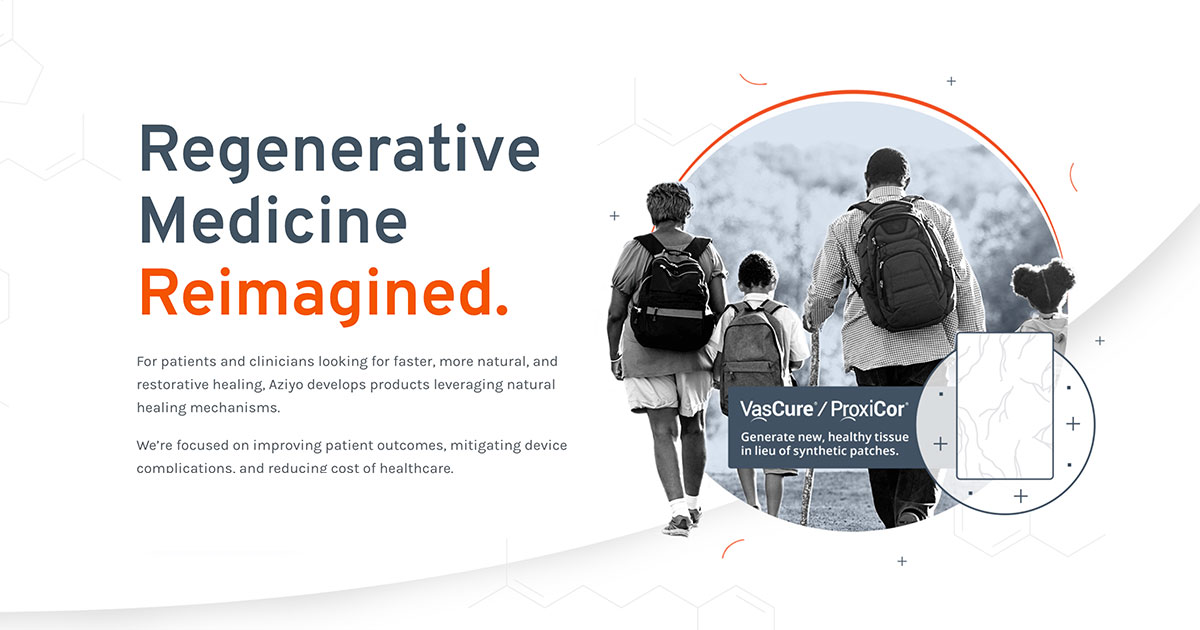 Regenerative Medicine Reimagined.

For patients and clinicians looking for faster, more natural, and restorative healing, Aziyo develops products leveraging natural healing mechanisms.

We're focused on improving patient outcomes, mitigating device complications, and reducing cost of healthcare.

VasCure® / ProxiCor®

Generate new, healthy tissue in lieu of synthetic patches.